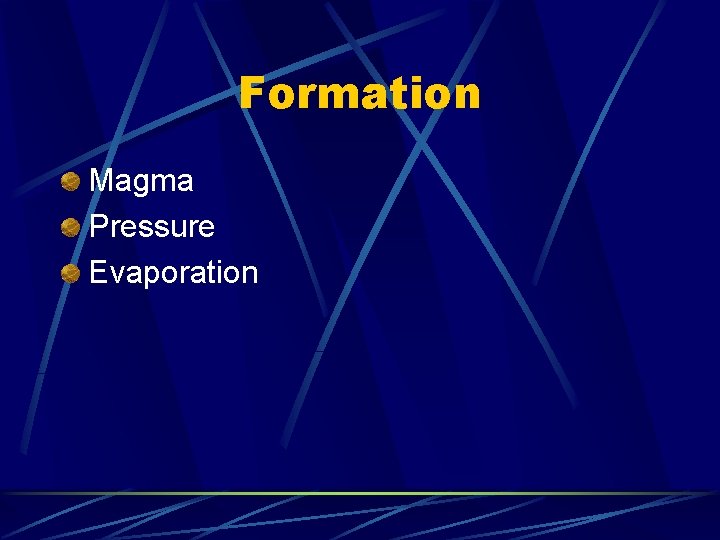 Formation

Magma
Pressure
Evaporation